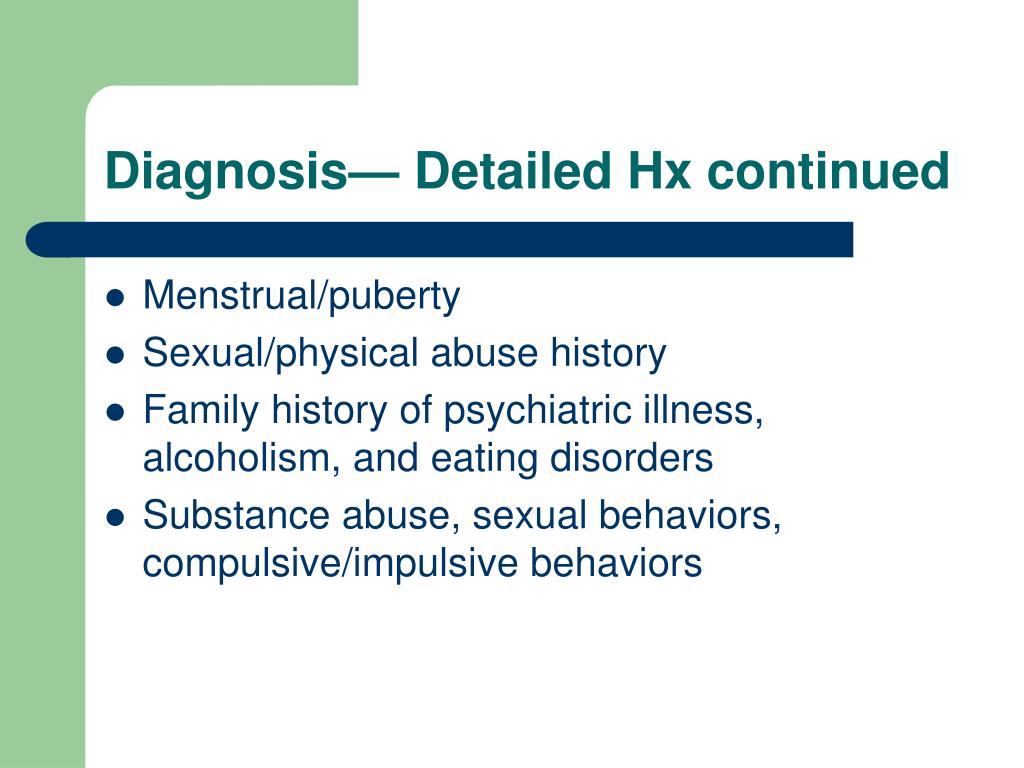 Diagnosis— Detailed Hx continued

- Menstrual/puberty
- Sexual/physical abuse history
- Family history of psychiatric illness, alcoholism, and eating disorders
- Substance abuse, sexual behaviors, compulsive/impulsive behaviors